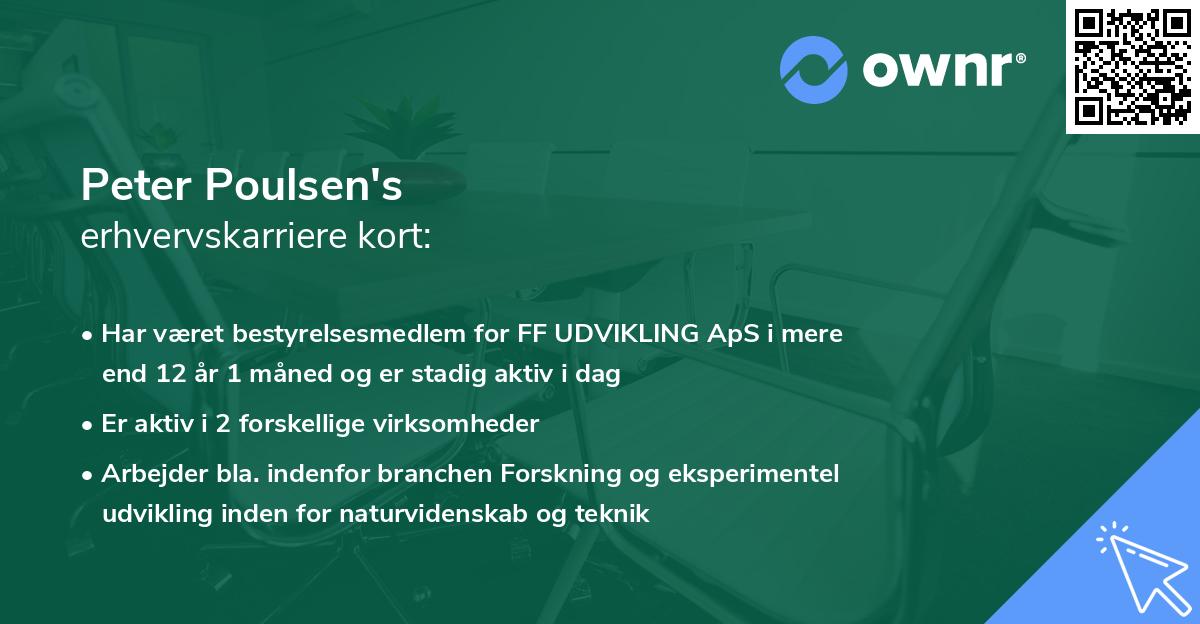 ownr®

Peter Poulsen's
erhvervskarriere kort:

• Har været bestyrelsesmedlem for FF UDVIKLING ApS i mere end 12 år 1 måned og er stadig aktiv i dag
• Er aktiv i 2 forskellige virksomheder
• Arbejder bla. indenfor branchen Forskning og eksperimentel udvikling inden for naturvidenskab og teknik